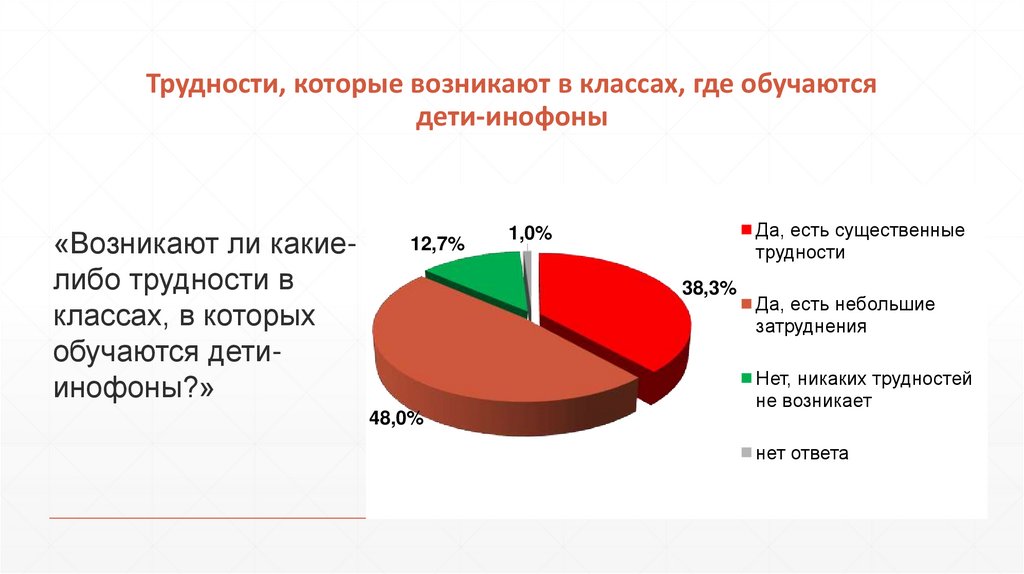 Трудности, которые возникают в классах, где обучаются дети-инофоны

«Возникают ли какие-либо трудности в классах, в которых обучаются дети-инофоны?»

12,7%

1,0%

38,3%

48,0%

Да, есть существенные трудности

Да, есть небольшие затруднения

Нет, никаких трудностей не возникает

нет ответа